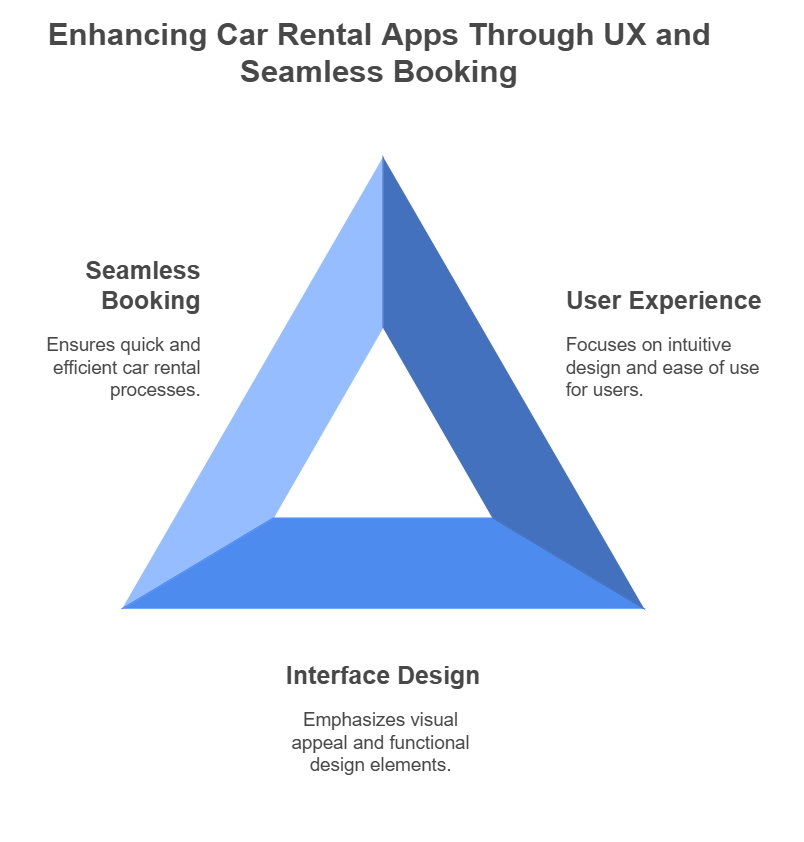 Enhancing Car Rental Apps Through UX and Seamless Booking

Seamless Booking

Ensures quick and efficient car rental processes.

User Experience

Focuses on intuitive design and ease of use for users.

Interface Design

Emphasizes visual appeal and functional design elements.